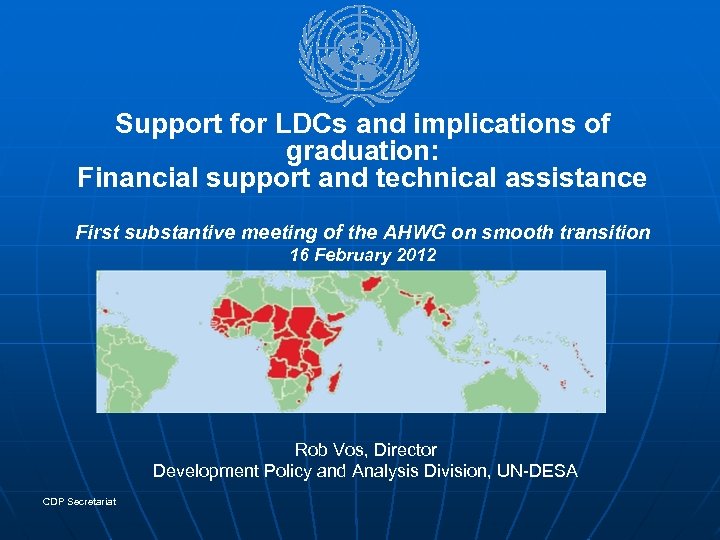 Support for LDCs and implications of graduation:
Financial support and technical assistance

First substantive meeting of the AHWG on smooth transition
16 February 2012

Rob Vos, Director
Development Policy and Analysis Division, UN-DESA

CDP Secretariat